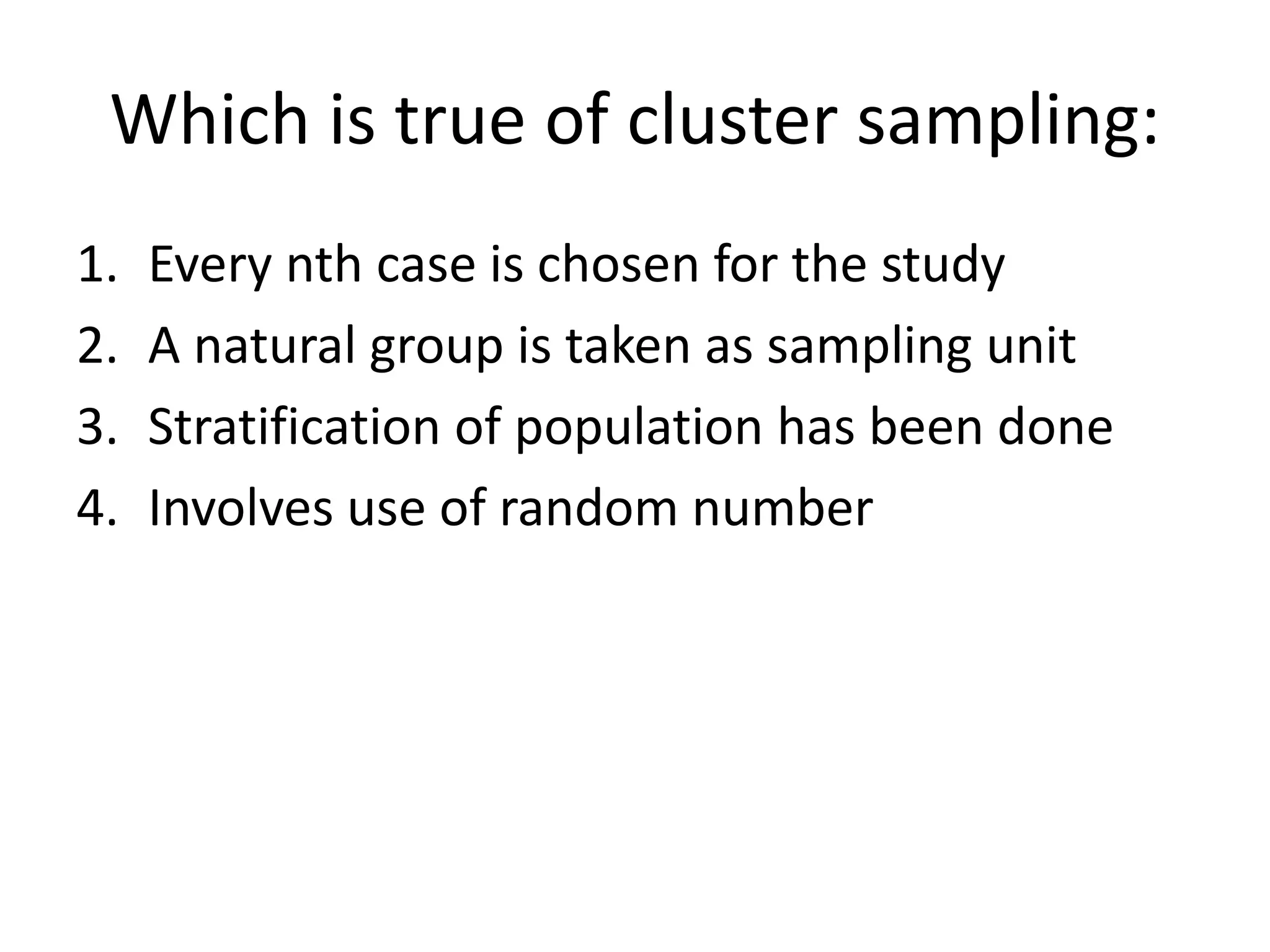 Which is true of cluster sampling:

1. Every nth case is chosen for the study
2. A natural group is taken as sampling unit
3. Stratification of population has been done
4. Involves use of random number